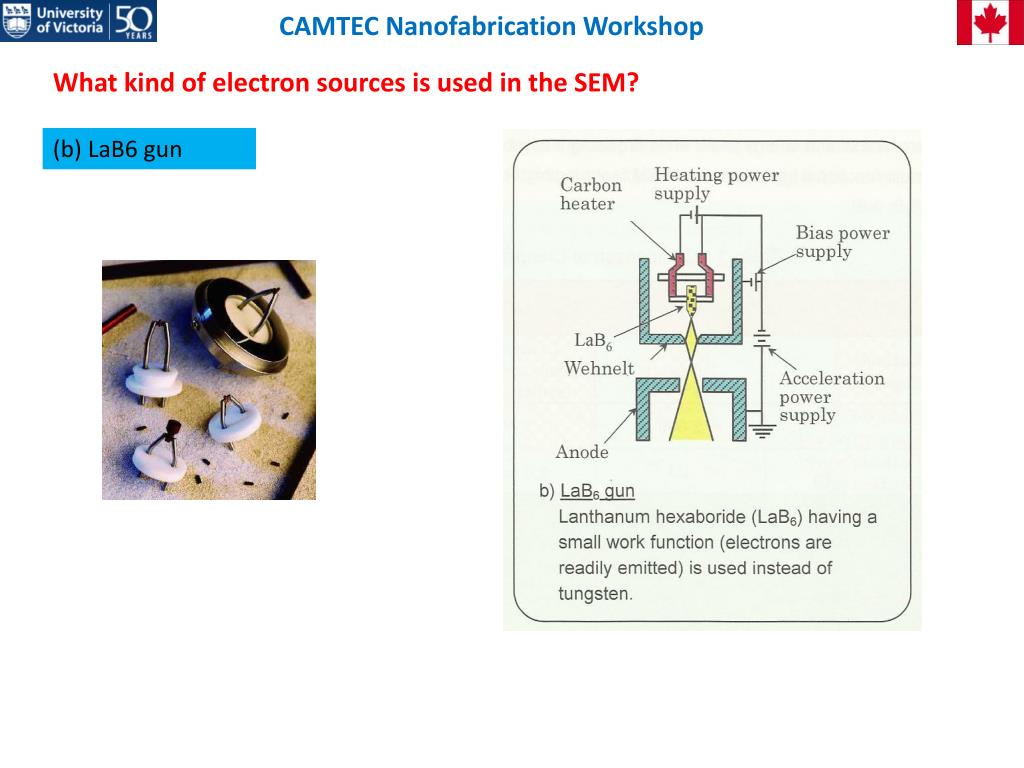 University of Victoria 50 YEARS

CAMTEC Nanofabrication Workshop

What kind of electron sources is used in the SEM?

(b) LaB6 gun

Carbon heater

Heating power supply

Bias power supply

$LaB_6$

Wehnelt

Acceleration power supply

Anode

b) $LaB_6$ gun

Lanthanum hexaboride ($LaB_6$) having a small work function (electrons are readily emitted) is used instead of tungsten.